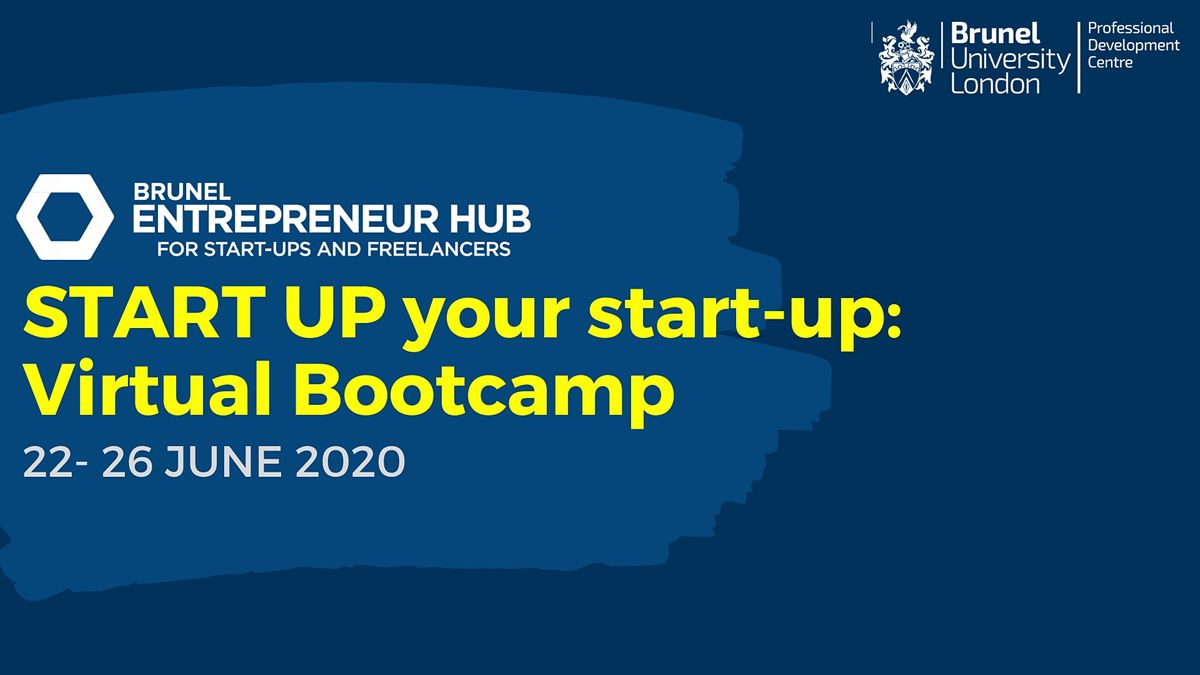 Brunel University London

Professional Development Centre

BRUNEL
ENTREPRENEUR HUB
FOR START-UPS AND FREELANCERS

START UP your start-up:
Virtual Bootcamp

22- 26 JUNE 2020